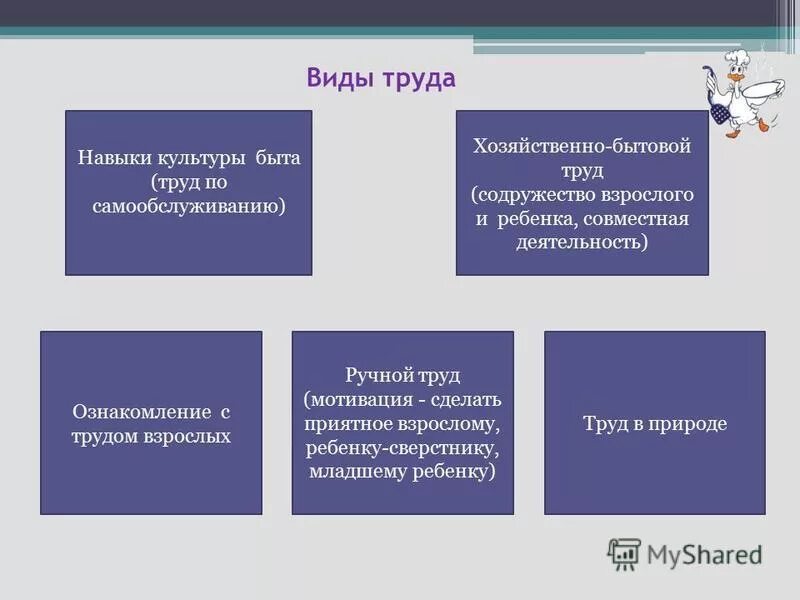 Виды труда

Навыки культуры быта (труд по самообслуживанию)

Хозяйственно-бытовой труд (содружество взрослого и ребенка, совместная деятельность)

Ознакомление с трудом взрослых

Ручной труд (мотивация - сделать приятное взрослому, ребенку-сверстнику, младшему ребенку)

Труд в природе

MyShared